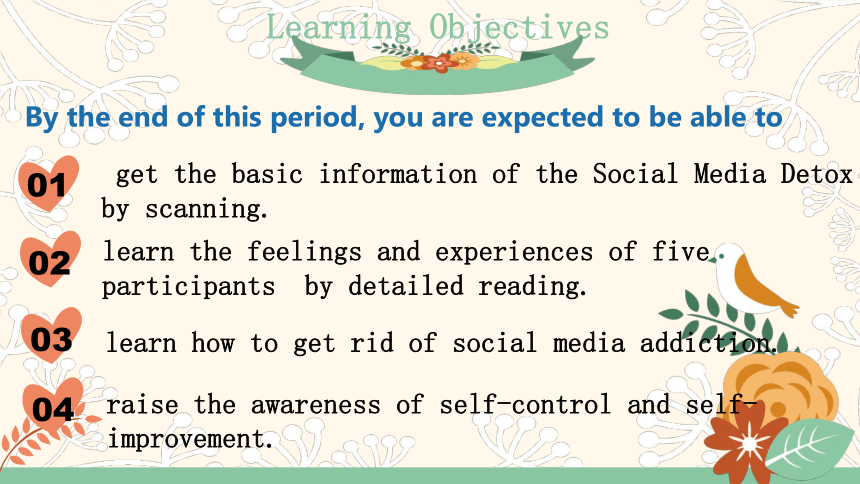 Learning Objectives

By the end of this period, you are expected to be able to

01 get the basic information of the Social Media Detox by scanning.

02 learn the feelings and experiences of five participants by detailed reading.

03 learn how to get rid of social media addiction.

04 raise the awareness of self-control and self-improvement.